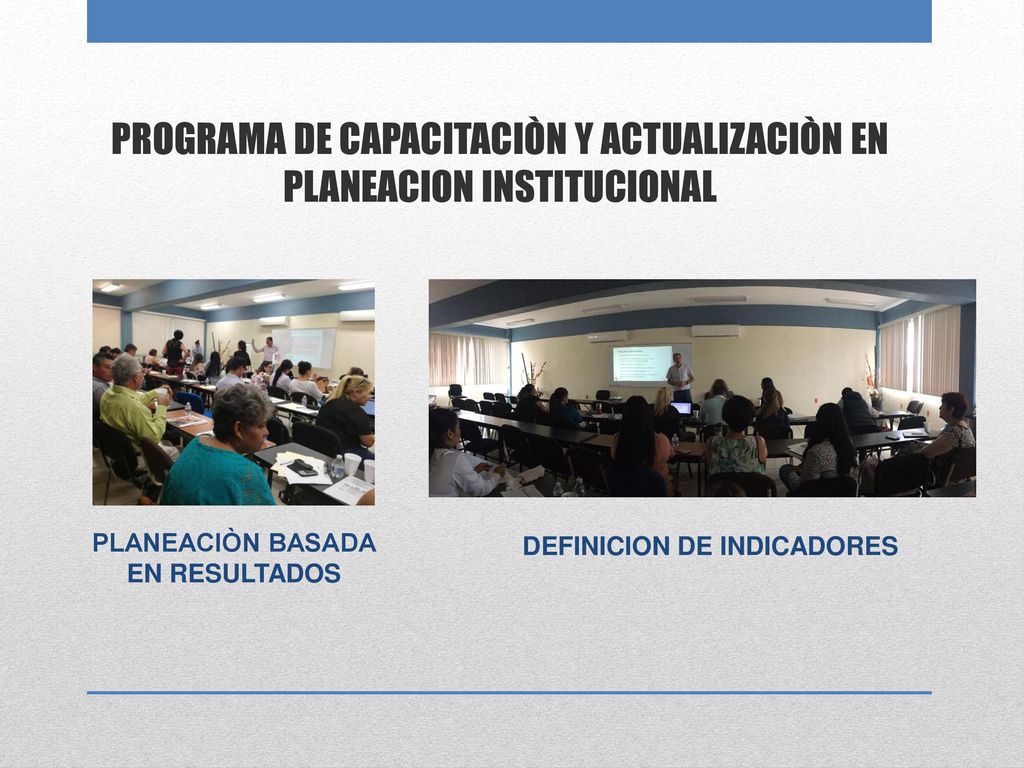 PROGRAMA DE CAPACITACIÒN Y ACTUALIZACIÒN EN PLANEACION INSTITUCIONAL

PLANEACIÒN BASADA EN RESULTADOS

DEFINICION DE INDICADORES